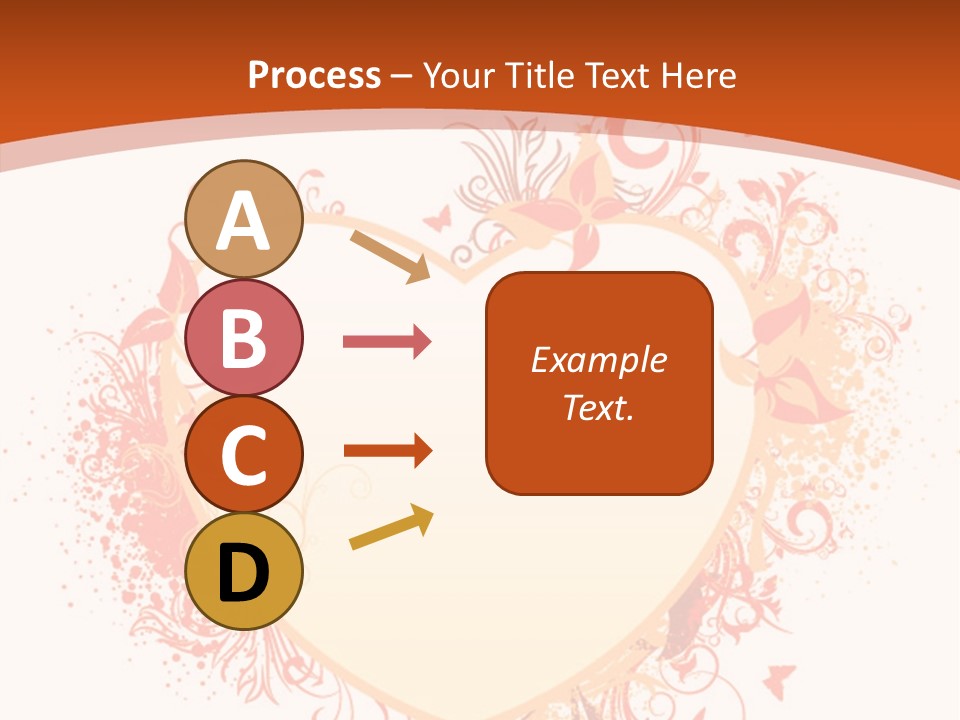 Process – Your Title Text Here

A

B

C

D

Example Text.